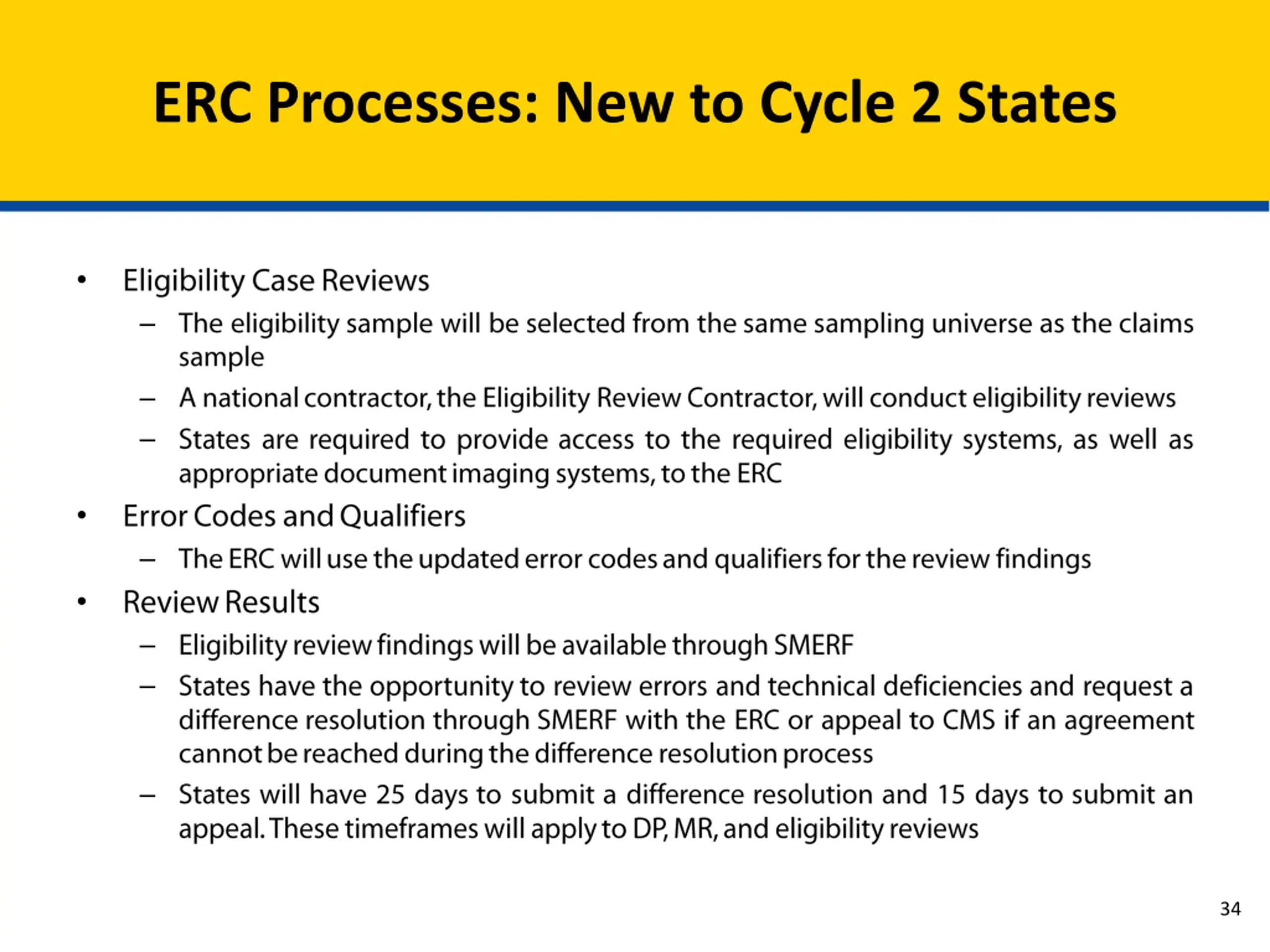 ERC Processes: New to Cycle 2 States

• Eligibility Case Reviews
– The eligibility sample will be selected from the same sampling universe as the claims sample
– A national contractor, the Eligibility Review Contractor, will conduct eligibility reviews
– States are required to provide access to the required eligibility systems, as well as appropriate document imaging systems, to the ERC

• Error Codes and Qualifiers
– The ERC will use the updated error codes and qualifiers for the review findings

• Review Results
– Eligibility review findings will be available through SMERF
– States have the opportunity to review errors and technical deficiencies and request a difference resolution through SMERF with the ERC or appeal to CMS if an agreement cannot be reached during the difference resolution process
– States will have 25 days to submit a difference resolution and 15 days to submit an appeal. These timeframes will apply to DP, MR, and eligibility reviews

34